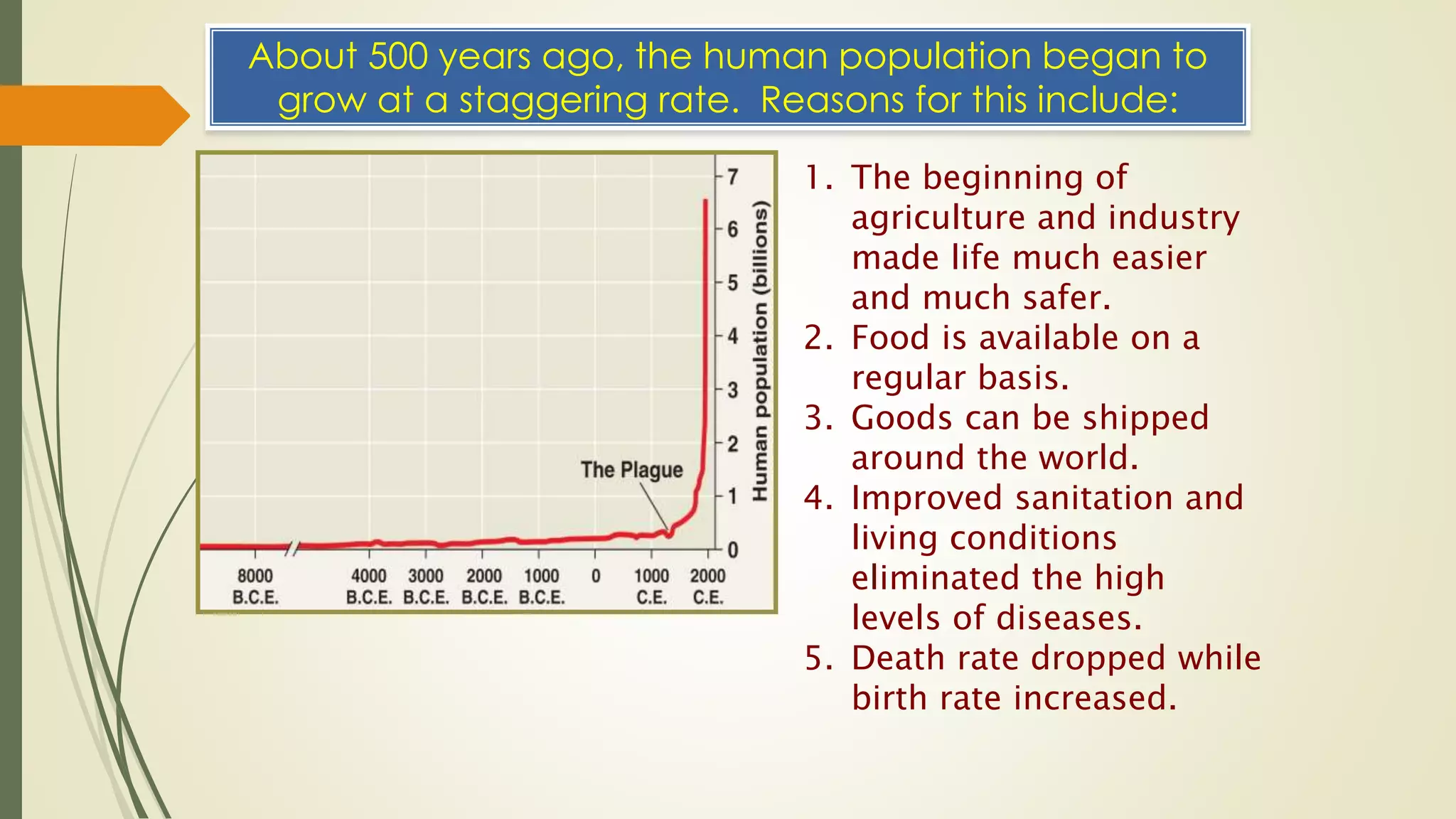 About 500 years ago, the human population began to grow at a staggering rate. Reasons for this include:

7
6
5
4
3
2
1
0
Human population (billions)

The Plague

8000 B.C.E.
4000 B.C.E.
3000 B.C.E.
2000 B.C.E.
1000 B.C.E.
0
1000 C.E.
2000 C.E.

1. The beginning of agriculture and industry made life much easier and much safer.
2. Food is available on a regular basis.
3. Goods can be shipped around the world.
4. Improved sanitation and living conditions eliminated the high levels of diseases.
5. Death rate dropped while birth rate increased.